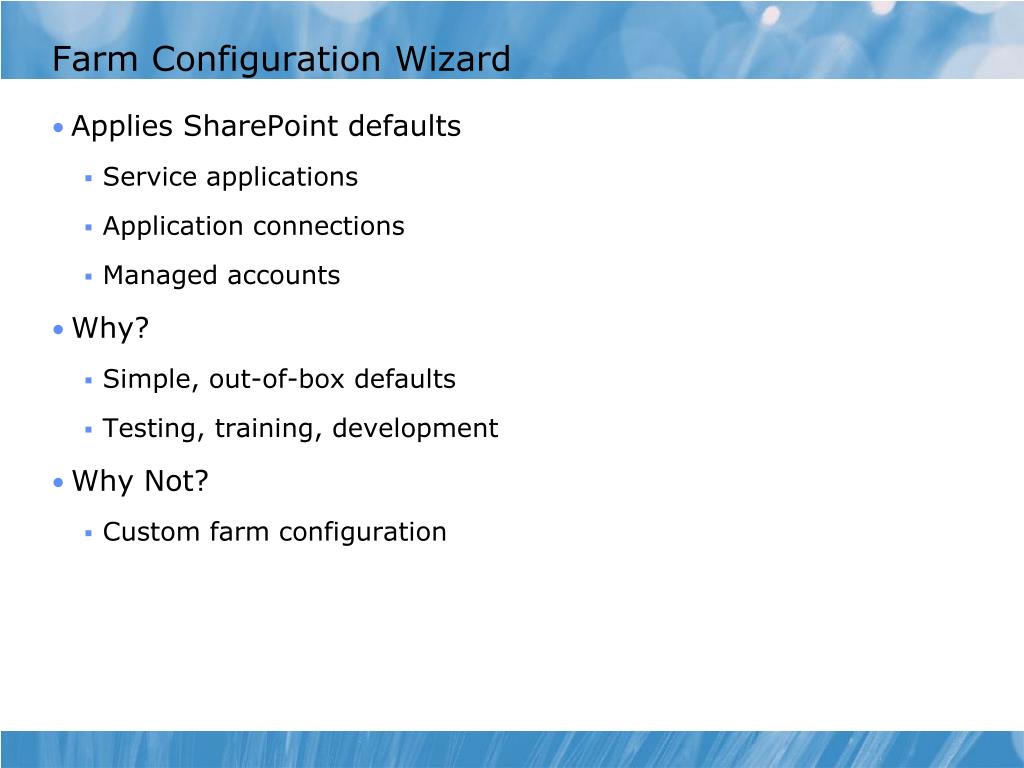 Farm Configuration Wizard

• Applies SharePoint defaults
  ▪ Service applications
  ▪ Application connections
  ▪ Managed accounts
• Why?
  ▪ Simple, out-of-box defaults
  ▪ Testing, training, development
• Why Not?
  ▪ Custom farm configuration